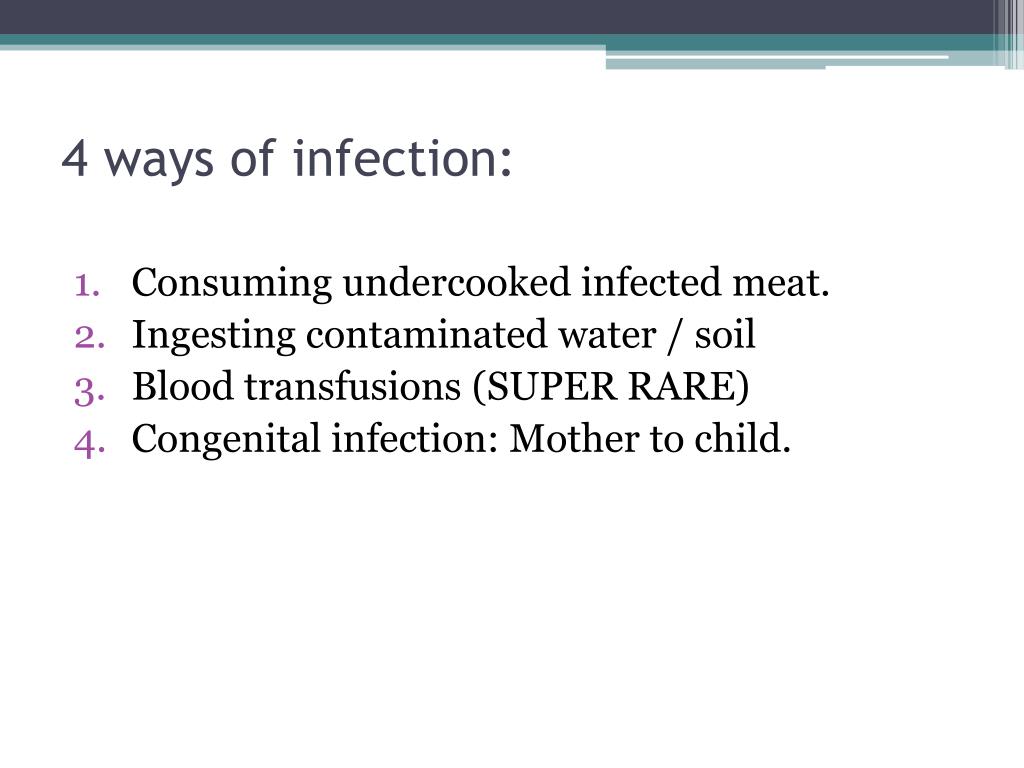 4 ways of infection:

1. Consuming undercooked infected meat.
2. Ingesting contaminated water / soil
3. Blood transfusions (SUPER RARE)
4. Congenital infection: Mother to child.